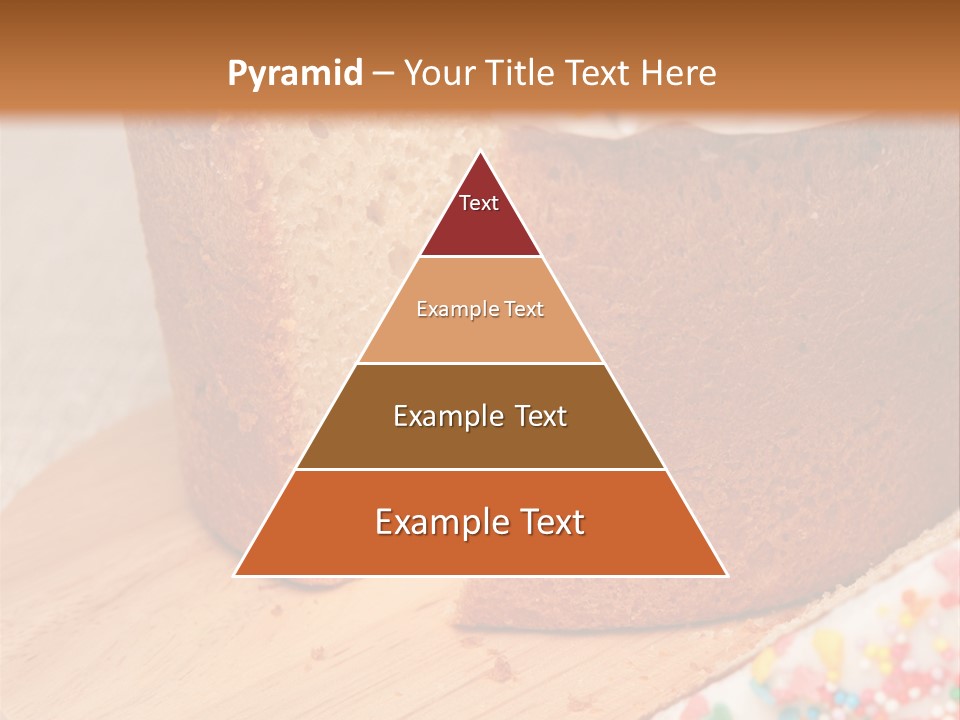 Pyramid – Your Title Text Here

Text

Example Text

Example Text

Example Text